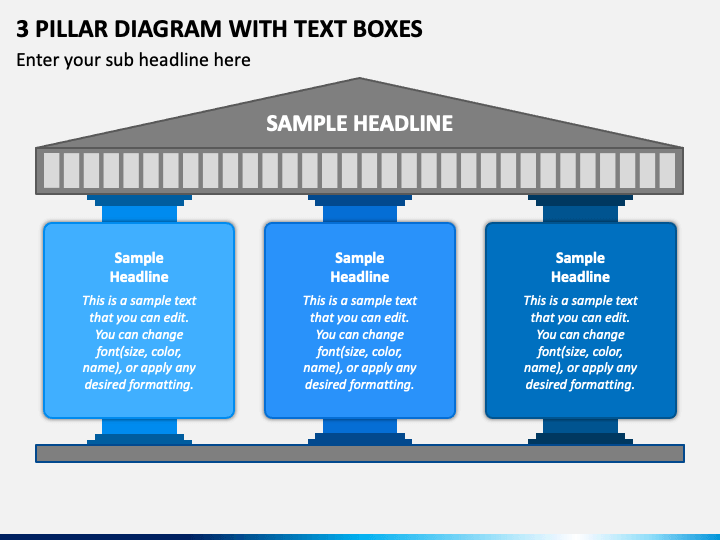 3 PILLAR DIAGRAM WITH TEXT BOXES

Enter your sub headline here

SAMPLE HEADLINE

Sample Headline

This is a sample text that you can edit. You can change font(size, color, name), or apply any desired formatting.

Sample Headline

This is a sample text that you can edit. You can change font(size, color, name), or apply any desired formatting.

Sample Headline

This is a sample text that you can edit. You can change font(size, color, name), or apply any desired formatting.